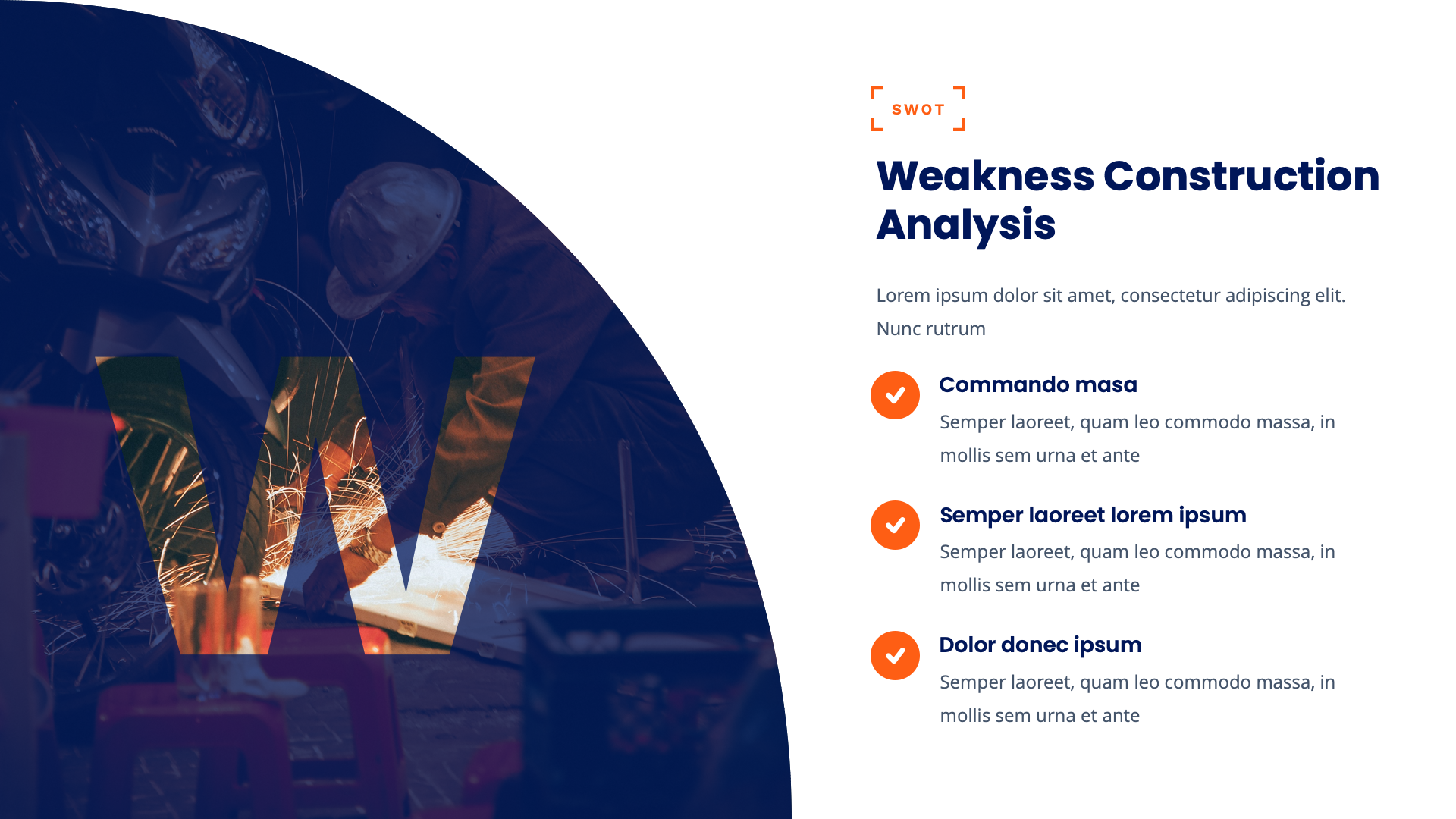 W

SWOT

Weakness Construction Analysis

Lorem ipsum dolor sit amet, consectetur adipiscing elit. Nunc rutrum

Commando masa

Semper laoreet, quam leo commodo massa, in mollis sem urna et ante

Semper laoreet lorem ipsum

Semper laoreet, quam leo commodo massa, in mollis sem urna et ante

Dolor donec ipsum

Semper laoreet, quam leo commodo massa, in mollis sem urna et ante